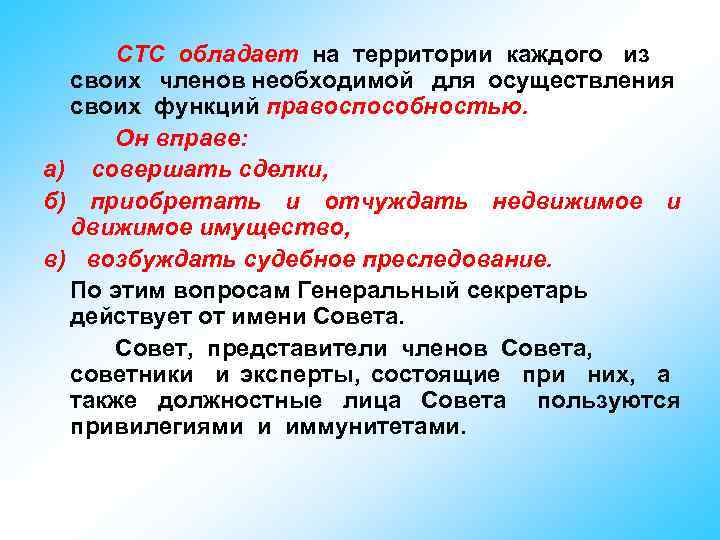 СТС обладает на территории каждого из своих членов необходимой для осуществления своих функций правоспособностью.

Он вправе:

а) совершать сделки,

б) приобретать и отчуждать недвижимое и движимое имущество,

в) возбуждать судебное преследование.

По этим вопросам Генеральный секретарь действует от имени Совета.

Совет, представители членов Совета, советники и эксперты, состоящие при них, а также должностные лица Совета пользуются привилегиями и иммунитетами.